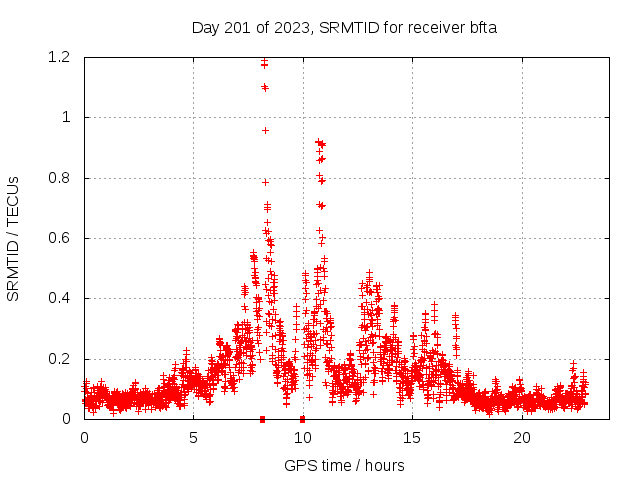 Day 201 of 2023, SRMTID for receiver bfta

SRMTID / TECUs

1.2
1
0.8
0.6
0.4
0.2
0

0
5
10
15
20

GPS time / hours